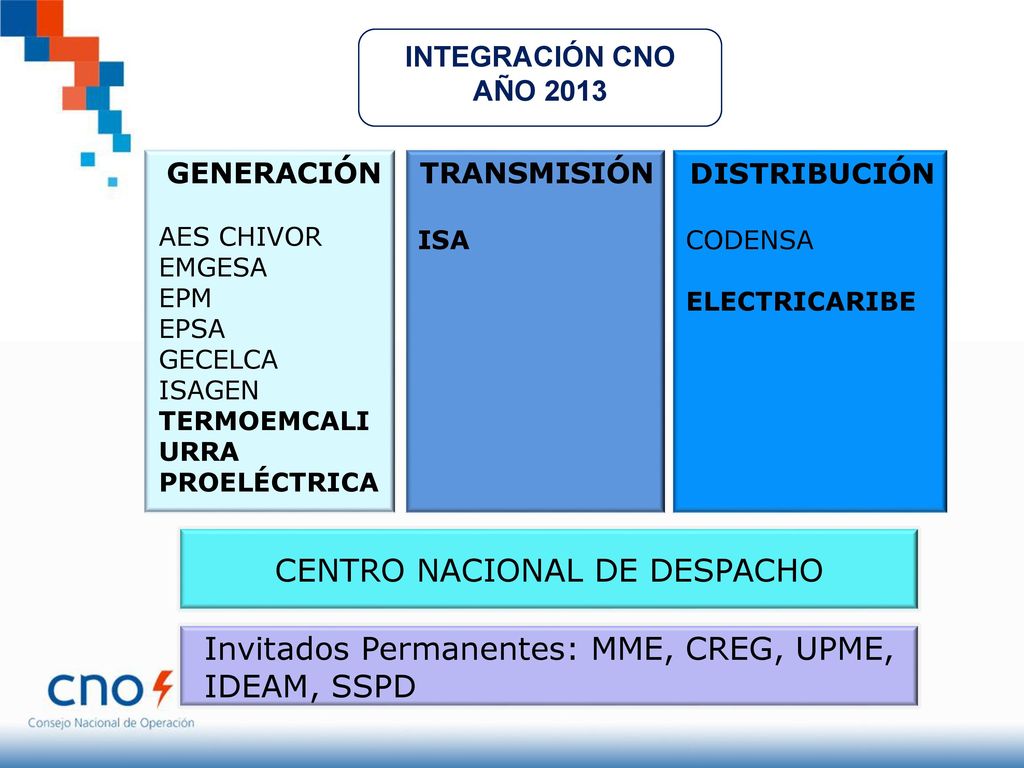 INTEGRACIÓN CNO
AÑO 2013

GENERACIÓN

AES CHIVOR
EMGESA
EPM
EPSA
GECELCA
ISAGEN
TERMOEMCALI
URRA
PROELÉCTRICA

TRANSMISIÓN

ISA

DISTRIBUCIÓN

CODENSA

ELECTRICARIBE

CENTRO NACIONAL DE DESPACHO

Invitados Permanentes: MME, CREG, UPME, IDEAM, SSPD

cno
Consejo Nacional de Operación